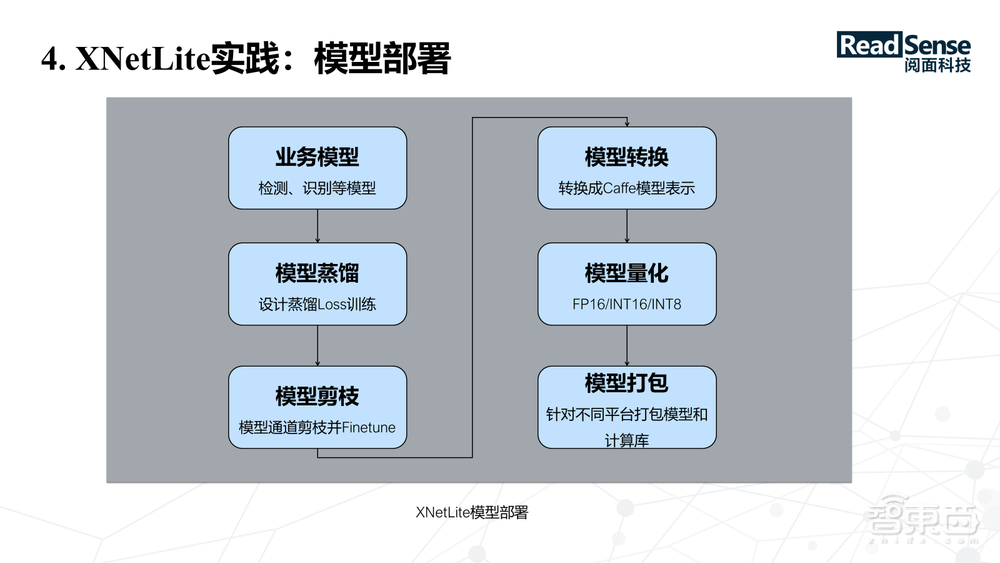 4. XNetLite实践：模型部署

ReadSense
阅面科技

业务模型
检测、识别等模型

模型蒸馏
设计蒸馏Loss训练

模型剪枝
模型通道剪枝并Finetune

模型转换
转换成Caffe模型表示

模型量化
FP16/INT16/INT8

模型打包
针对不同平台打包模型和计算库

XNetLite模型部署

智东西